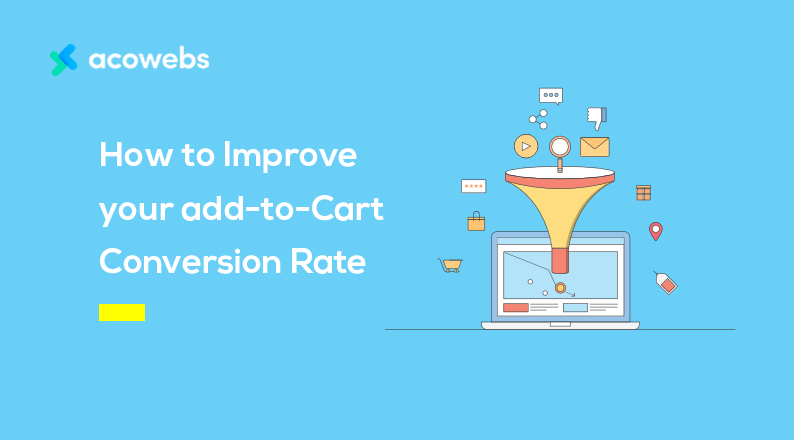 acowebs

How to Improve your add-to-Cart Conversion Rate